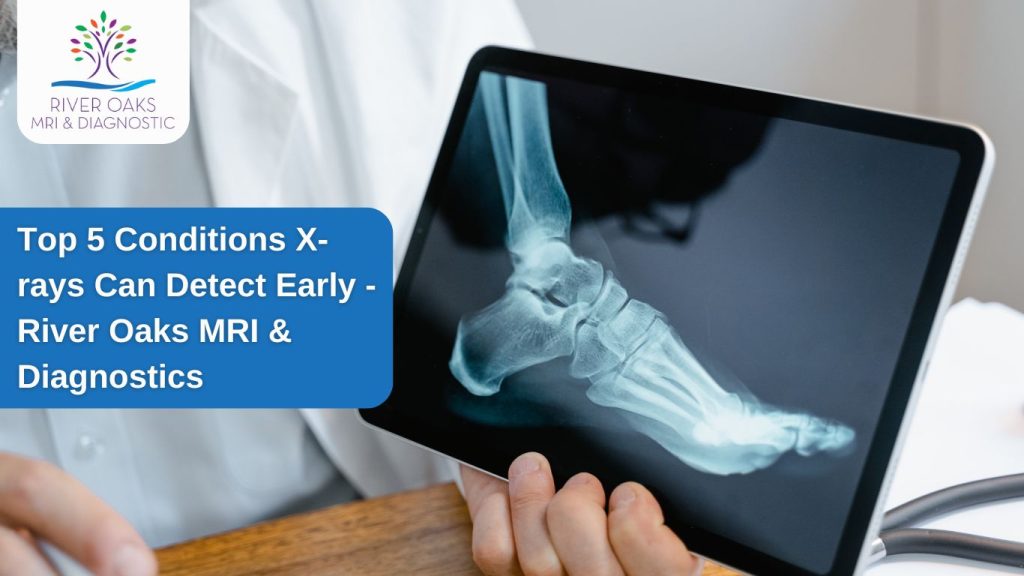 RIVER OAKS
MRI & DIAGNOSTIC

Top 5 Conditions X-rays Can Detect Early - River Oaks MRI & Diagnostics